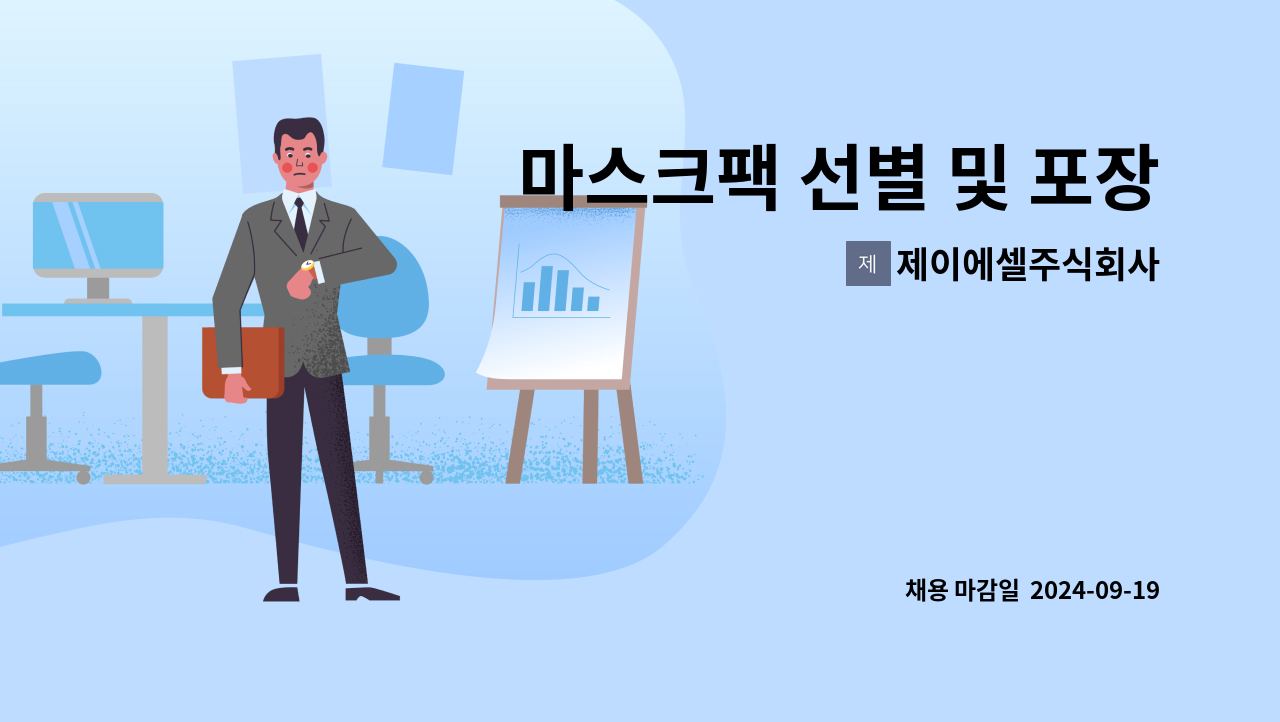 마스크팩 선별 및 포장

제 제이에셀주식회사

채용 마감일 2024-09-19